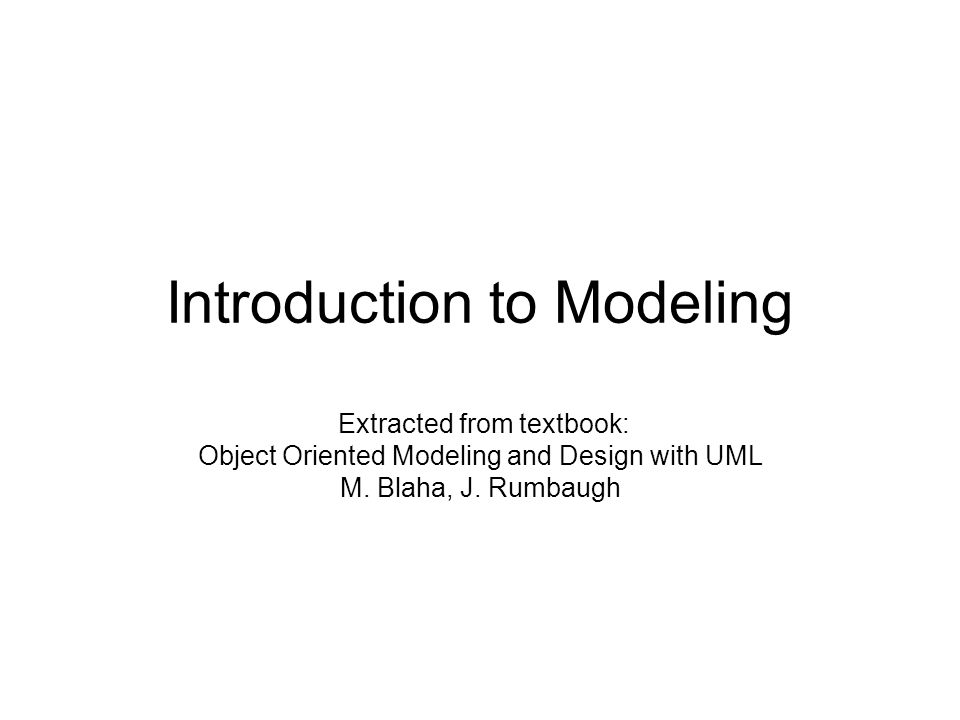 Introduction to Modeling

Extracted from textbook:
Object Oriented Modeling and Design with UML
M. Blaha, J. Rumbaugh